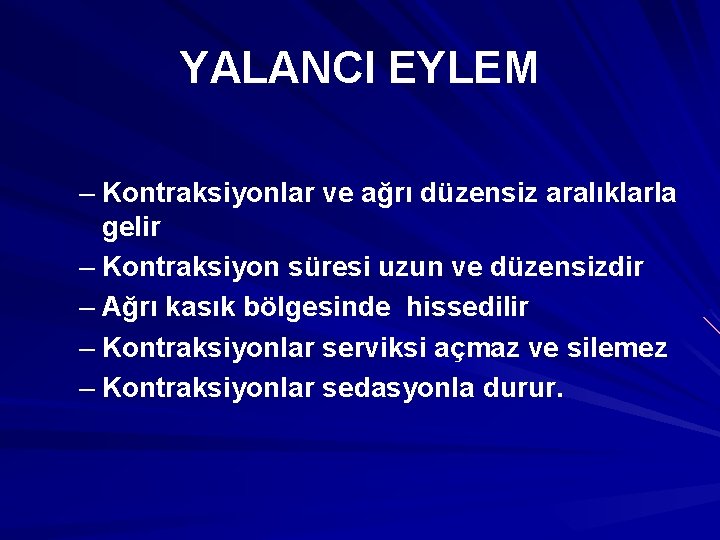 YALANCI EYLEM

– Kontraksiyonlar ve ağrı düzensiz aralıklarla gelir
– Kontraksiyon süresi uzun ve düzensizdir
– Ağrı kasık bölgesinde hissedilir
– Kontraksiyonlar serviksi açmaz ve silemez
– Kontraksiyonlar sedasyonla durur.